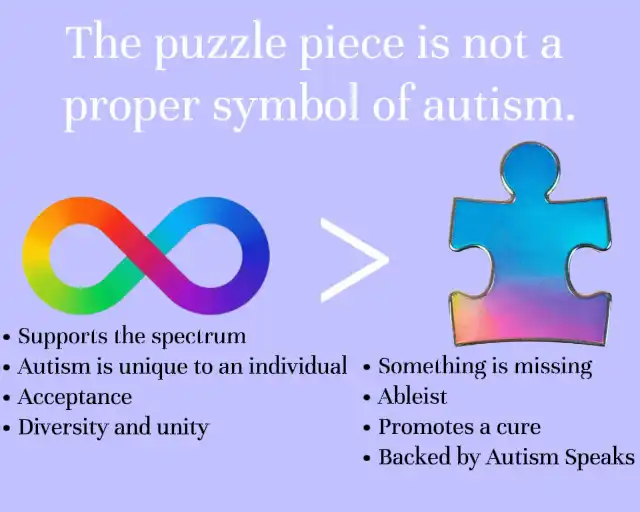 The puzzle piece is not a proper symbol of autism.

>

• Supports the spectrum
• Autism is unique to an individual
• Acceptance
• Diversity and unity

• Something is missing
• Ableist
• Promotes a cure
• Backed by Autism Speaks